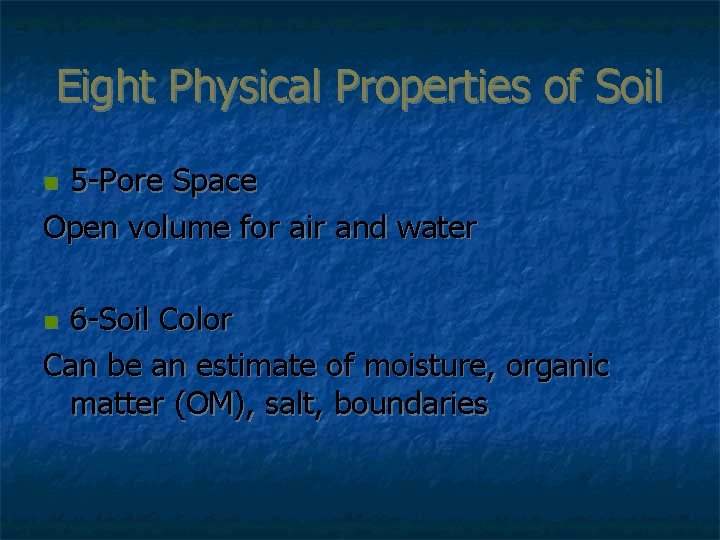 Eight Physical Properties of Soil

5-Pore Space

Open volume for air and water

6-Soil Color

Can be an estimate of moisture, organic matter (OM), salt, boundaries